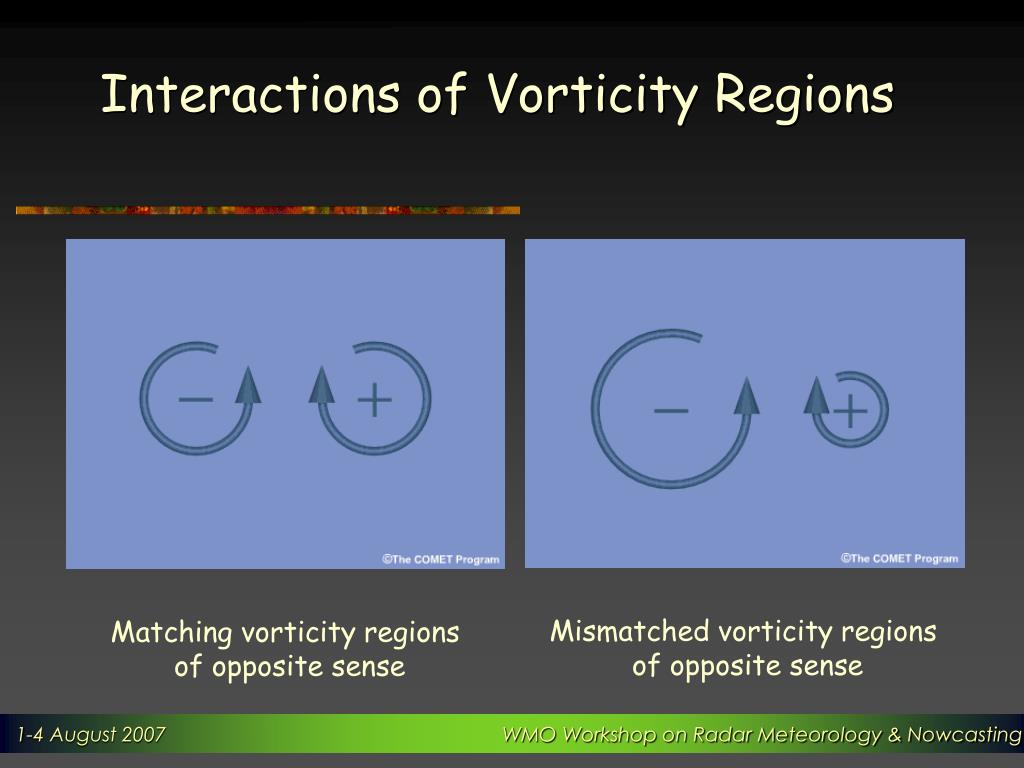 Interactions of Vorticity Regions

−

+

©The COMET Program

−

+

©The COMET Program

Matching vorticity regions of opposite sense

Mismatched vorticity regions of opposite sense

1-4 August 2007

WMO Workshop on Radar Meteorology & Nowcasting